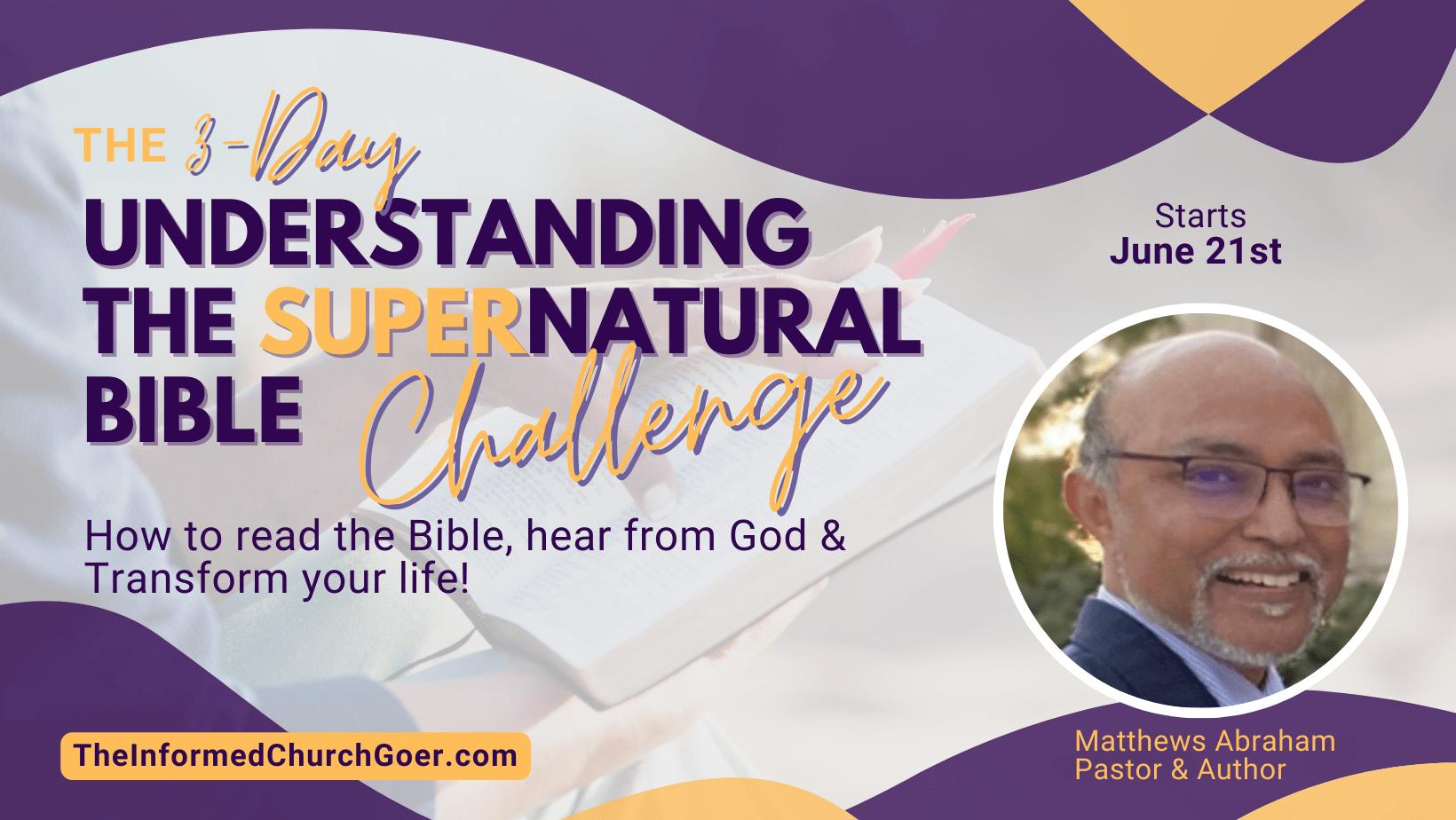 THE 3-Day
UNDERSTANDING THE SUPERNATURAL BIBLE Challenge

How to read the Bible, hear from God & Transform your life!

Starts
June 21st

TheInformedChurchGoer.com

Matthews Abraham
Pastor & Author